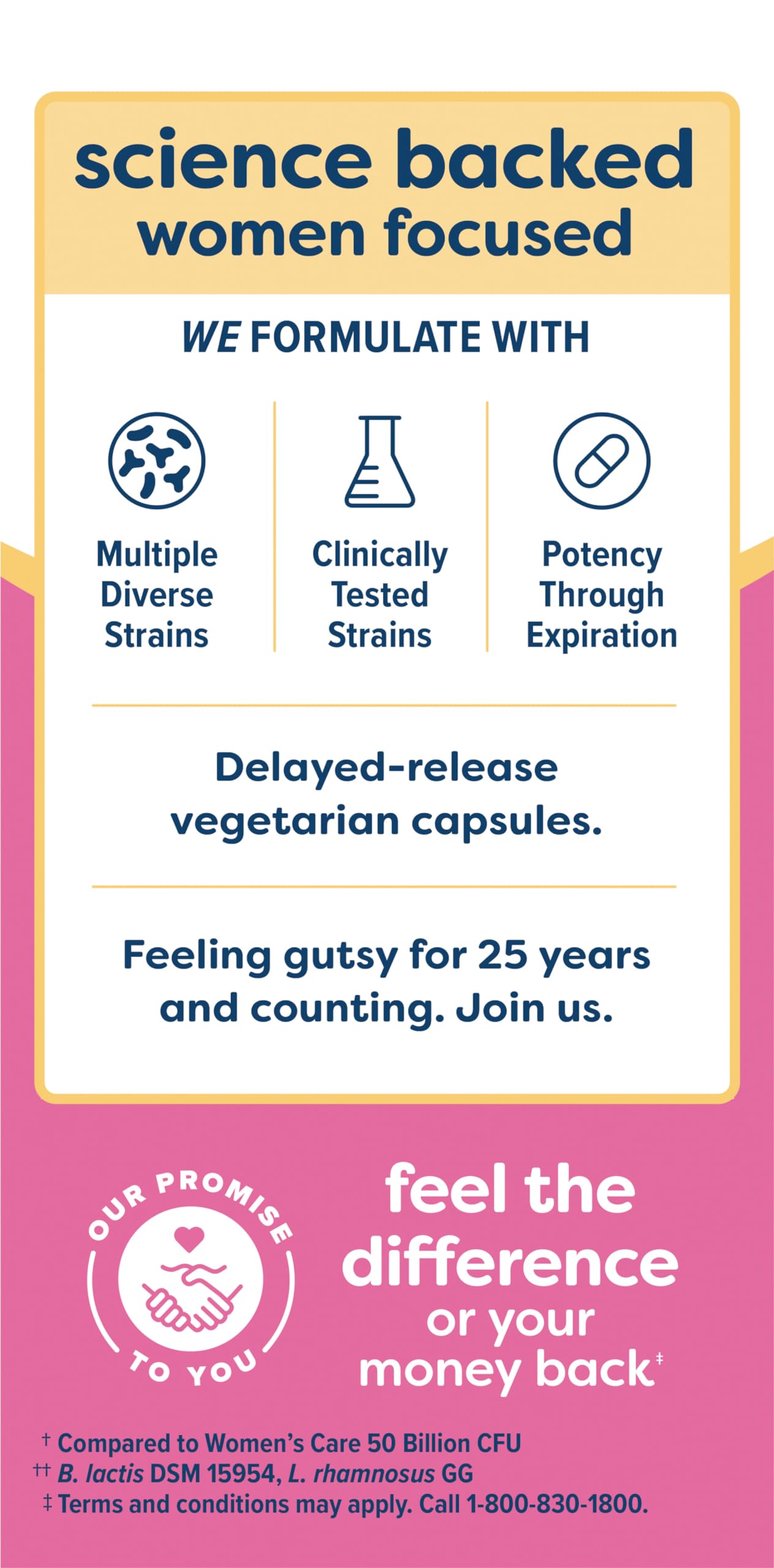 science backed
women focused

WE FORMULATE WITH

Multiple Diverse Strains

Clinically Tested Strains

Potency Through Expiration

Delayed-release vegetarian capsules.

Feeling gutsy for 25 years and counting. Join us.

OUR PROMISE TO YOU

feel the difference or your money back‡

† Compared to Women's Care 50 Billion CFU
†† B. lactis DSM 15954, L. rhamnosus GG
‡ Terms and conditions may apply. Call 1-800-830-1800.